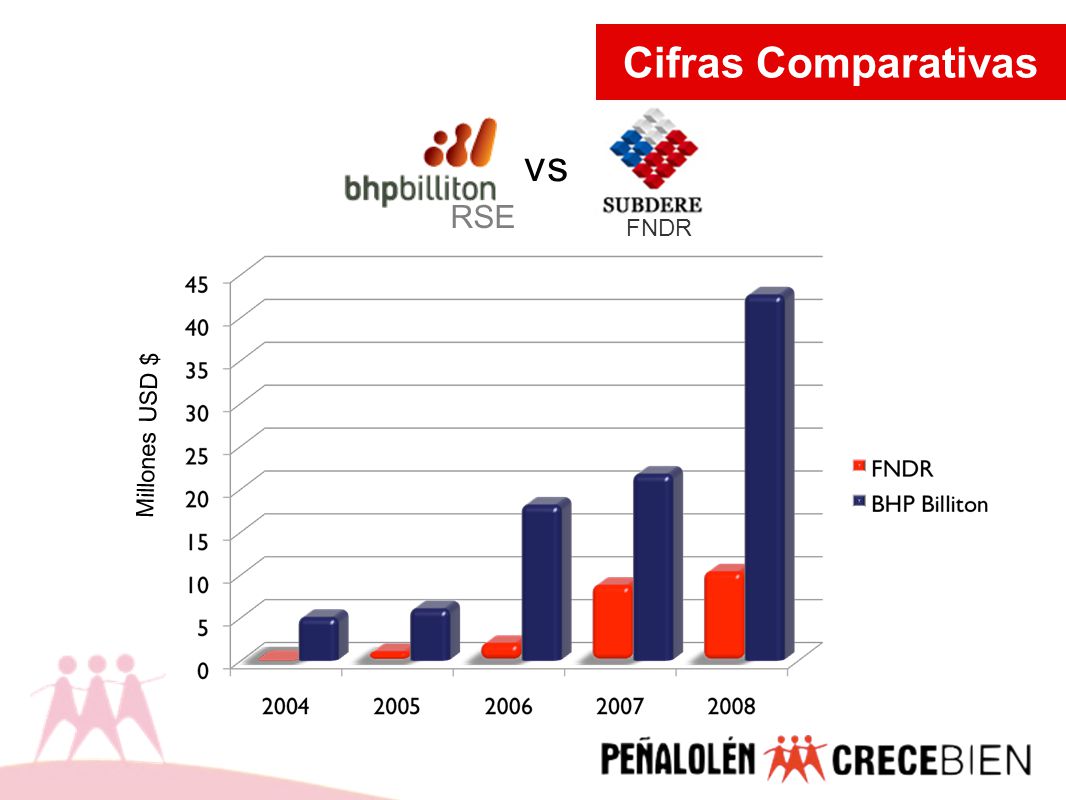 Cifras Comparativas

bhpbilliton
RSE

vs

SUBDERE
FNDR

Millones USD $

45
40
35
30
25
20
15
10
5
0

2004 2005 2006 2007 2008

FNDR
BHP Billiton

PEÑALOLÉN CRECEBIEN